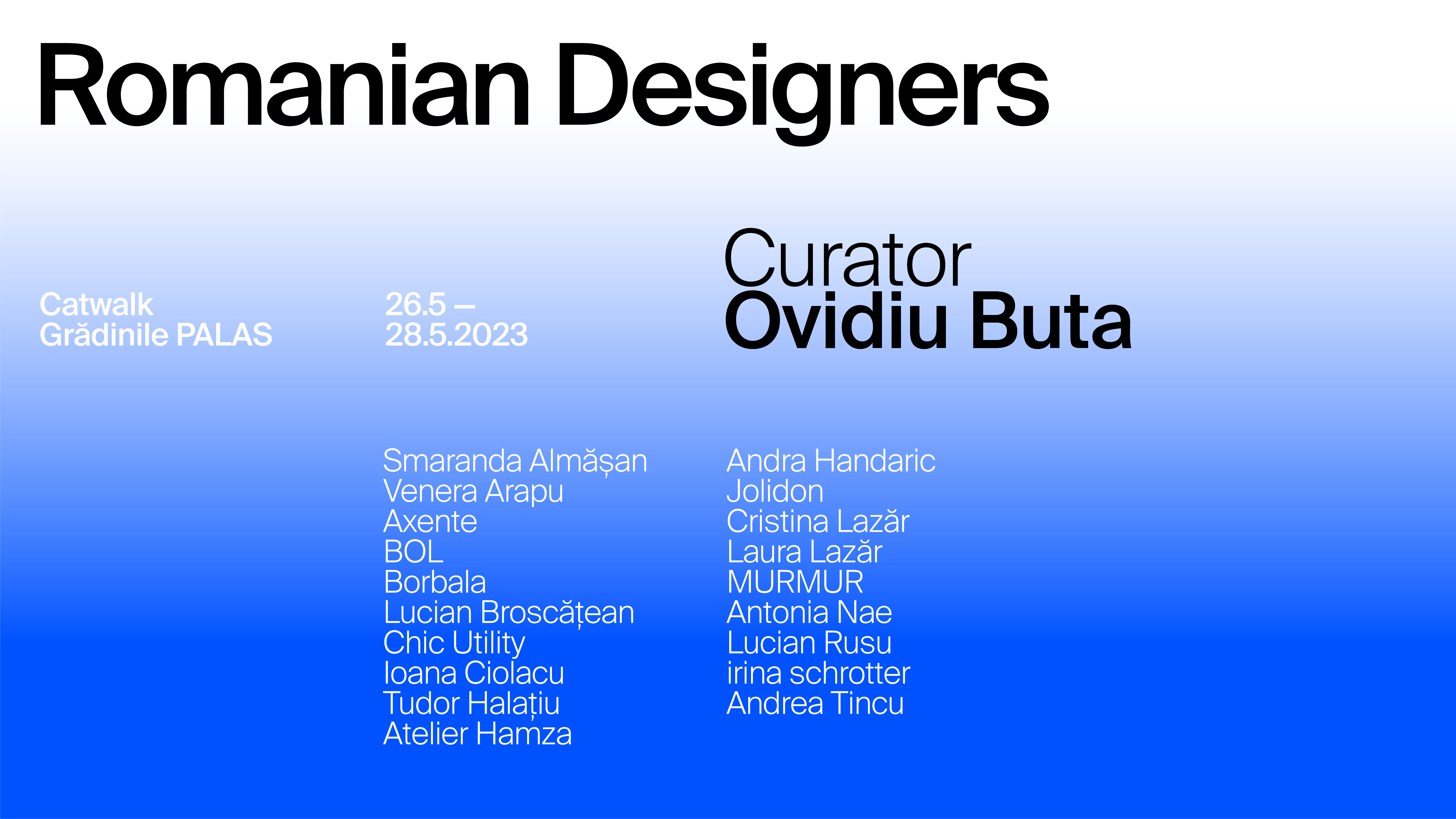 Romanian Designers

Catwalk
Grădinile PALAS

26.5 –
28.5.2023

Curator
Ovidiu Buta

Smaranda Almășan
Venera Arapu
Axente
BOL
Borbala
Lucian Broscățean
Chic Utility
Ioana Ciolacu
Tudor Halațiu
Atelier Hamza

Andra Handaric
Jolidon
Cristina Lazăr
Laura Lazăr
MURMUR
Antonia Nae
Lucian Rusu
irina schrotter
Andrea Tincu